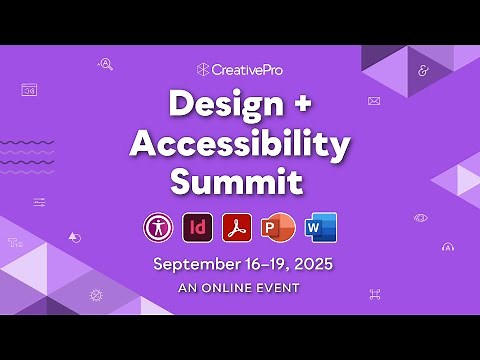 CreativePro

Design + Accessibility Summit

Id

P

W

September 16–19, 2025

AN ONLINE EVENT